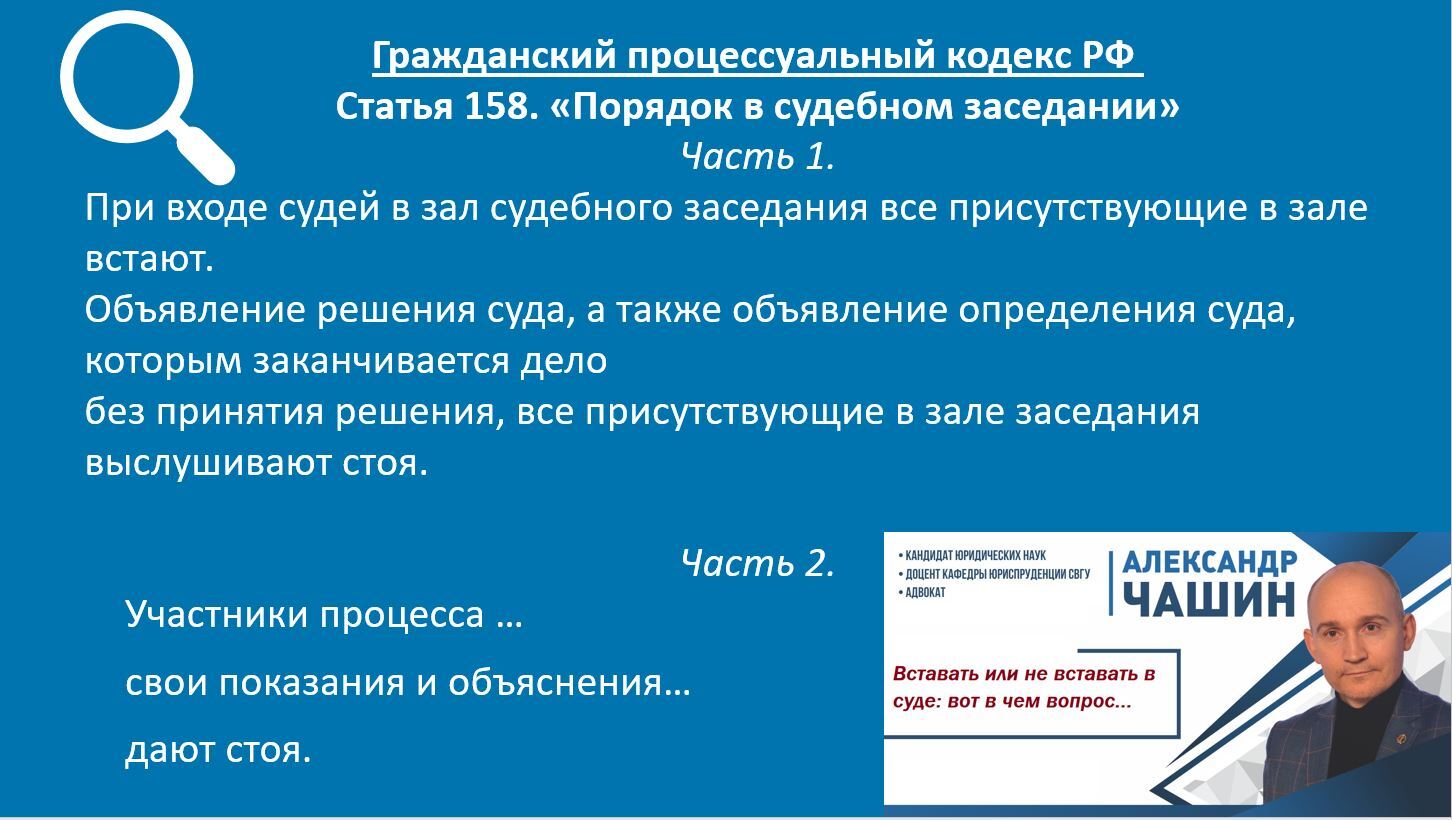 Гражданский процессуальный кодекс РФ
Статья 158. «Порядок в судебном заседании»
Часть 1.

При входе судей в зал судебного заседания все присутствующие в зале встают.
Объявление решения суда, а также объявление определения суда, которым заканчивается дело
без принятия решения, все присутствующие в зале заседания выслушивают стоя.

Часть 2.

Участники процесса …

свои показания и объяснения…

дают стоя.

• КАНДИДАТ ЮРИДИЧЕСКИХ НАУК
• ДОЦЕНТ КАФЕДРЫ ЮРИСПРУДЕНЦИИ СВГУ
• АДВОКАТ

АЛЕКСАНДР
ЧАШИН

Вставать или не вставать в суде: вот в чем вопрос...